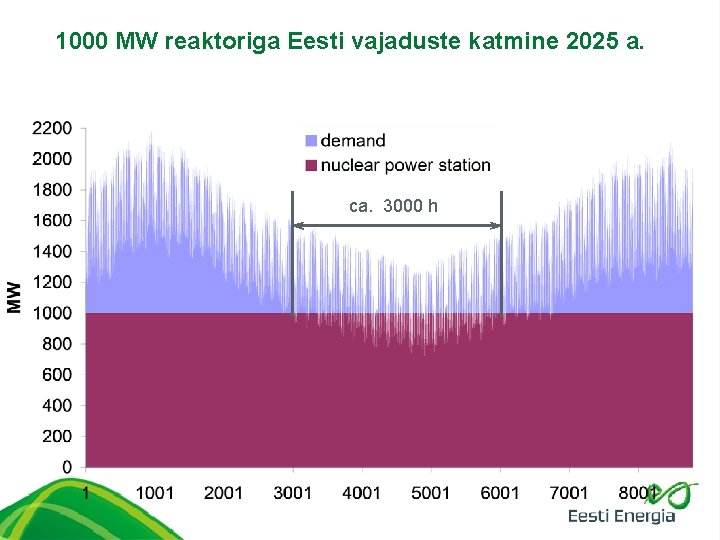 1000 MW reaktoriga Eesti vajaduste katmine 2025 a.

demand
nuclear power station

ca. 3000 h

MW

2200
2000
1800
1600
1400
1200
1000
800
600
400
200
0

1
1001
2001
3001
4001
5001
6001
7001
8001

Eesti Energia